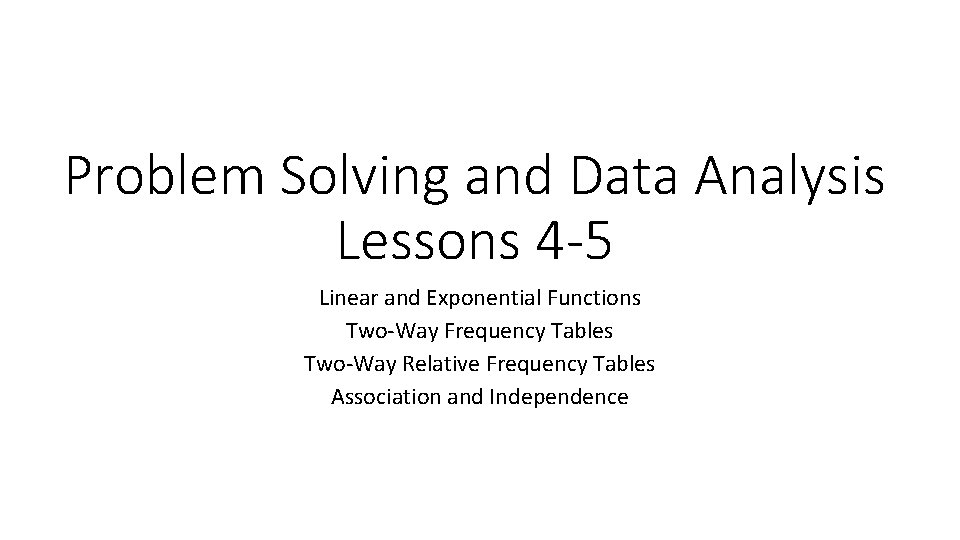 Problem Solving and Data Analysis
Lessons 4-5

Linear and Exponential Functions
Two-Way Frequency Tables
Two-Way Relative Frequency Tables
Association and Independence